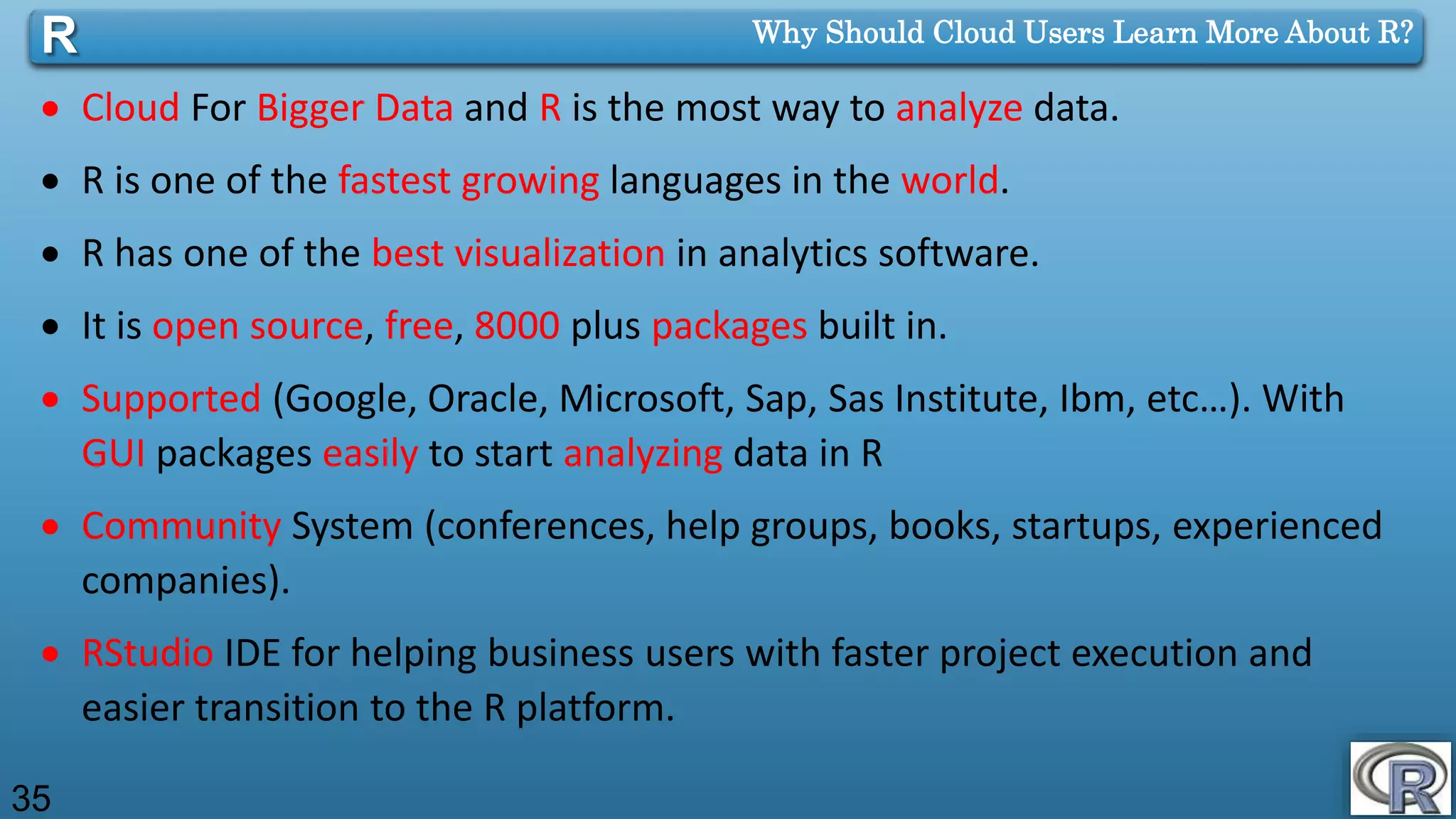 R

Why Should Cloud Users Learn More About R?

• Cloud For Bigger Data and R is the most way to analyze data.

• R is one of the fastest growing languages in the world.

• R has one of the best visualization in analytics software.

• It is open source, free, 8000 plus packages built in.

• Supported (Google, Oracle, Microsoft, Sap, Sas Institute, Ibm, etc…). With GUI packages easily to start analyzing data in R

• Community System (conferences, help groups, books, startups, experienced companies).

• RStudio IDE for helping business users with faster project execution and easier transition to the R platform.

35

R